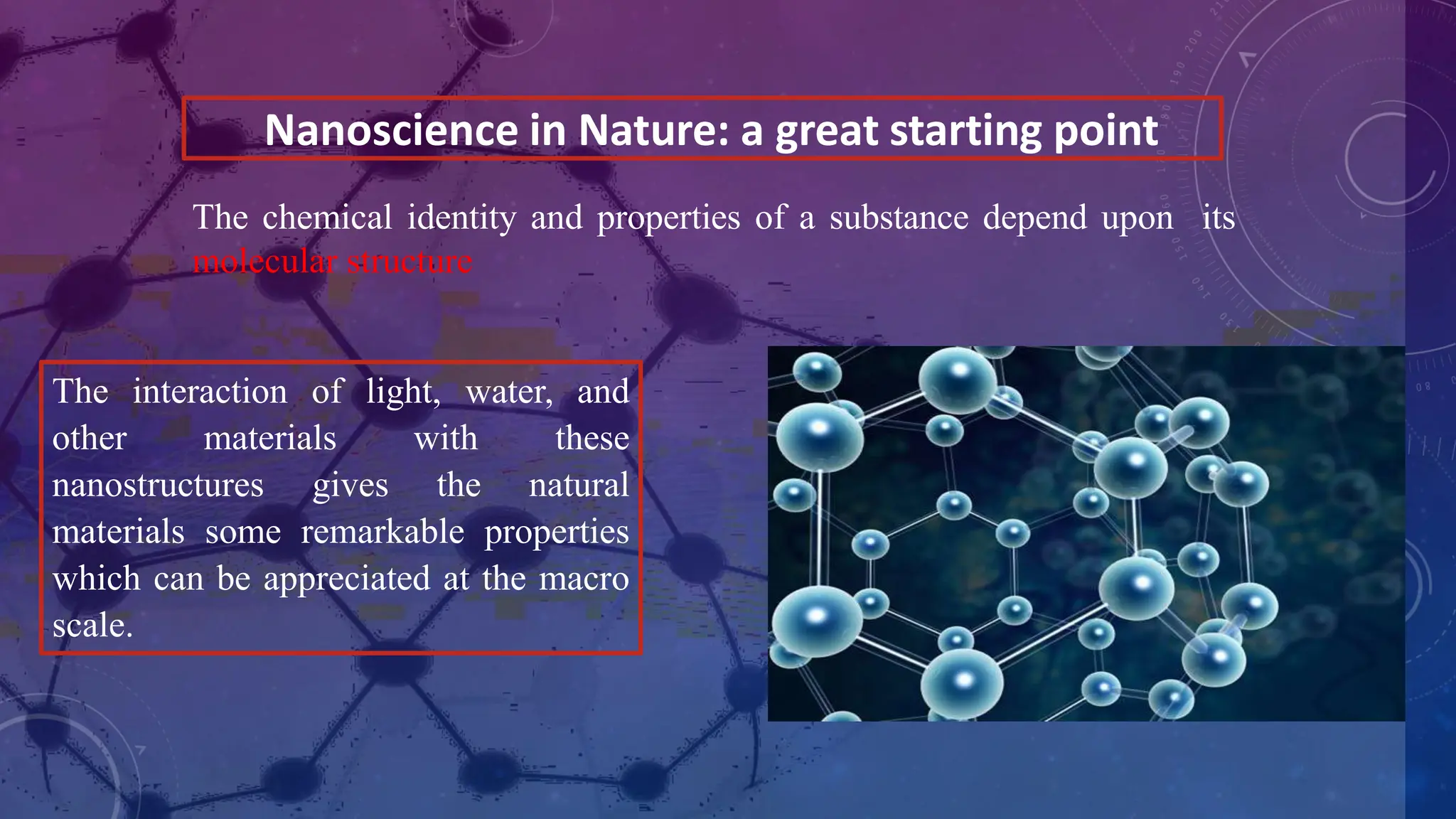 Nanoscience in Nature: a great starting point

The chemical identity and properties of a substance depend upon its molecular structure

The interaction of light, water, and other materials with these nanostructures gives the natural materials some remarkable properties which can be appreciated at the macro scale.